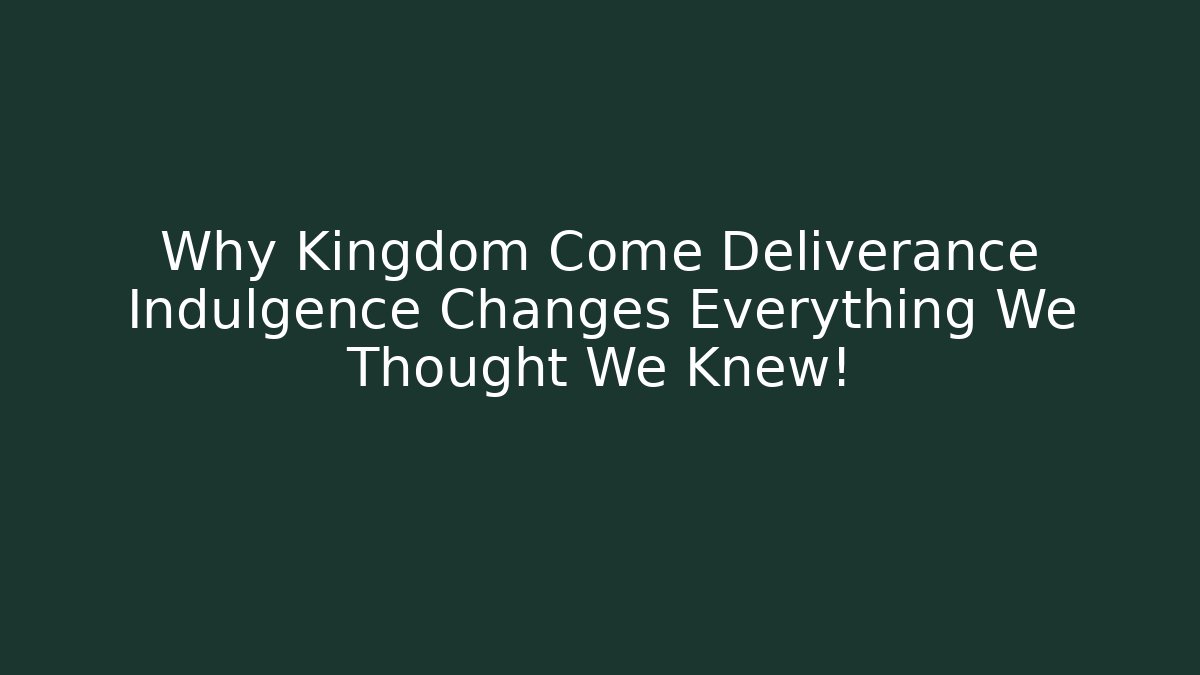 Why Kingdom Come Deliverance Indulgence Changes Everything We Thought We Knew!